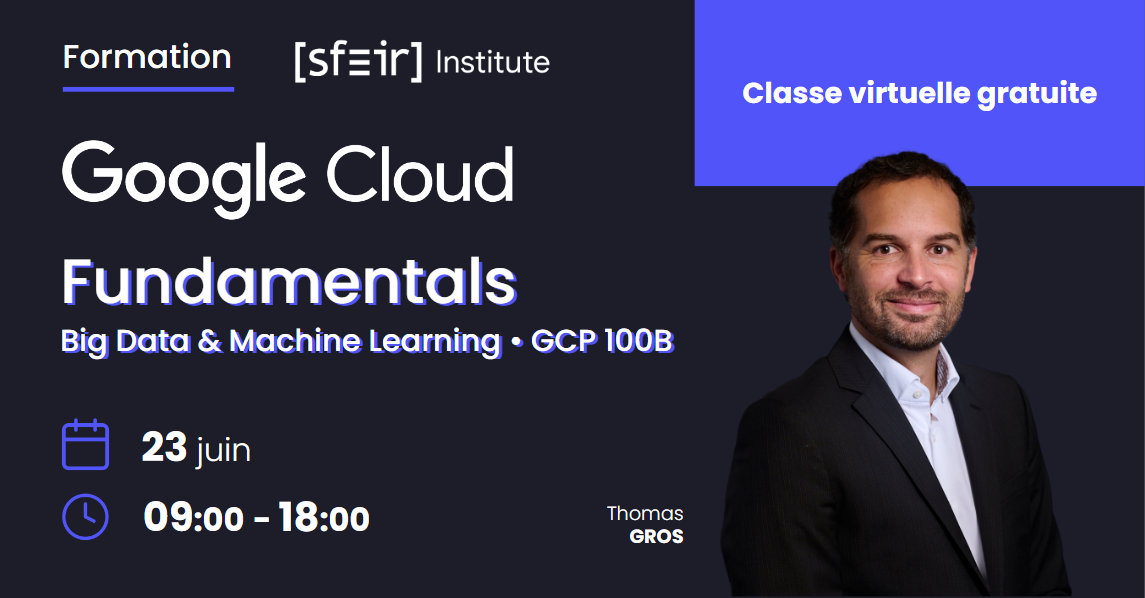 Formation

[sfeir] Institute

Classe virtuelle gratuite

Google Cloud

Fundamentals

Big Data & Machine Learning • GCP 100B

23 juin

09:00 - 18:00

Thomas
GROS